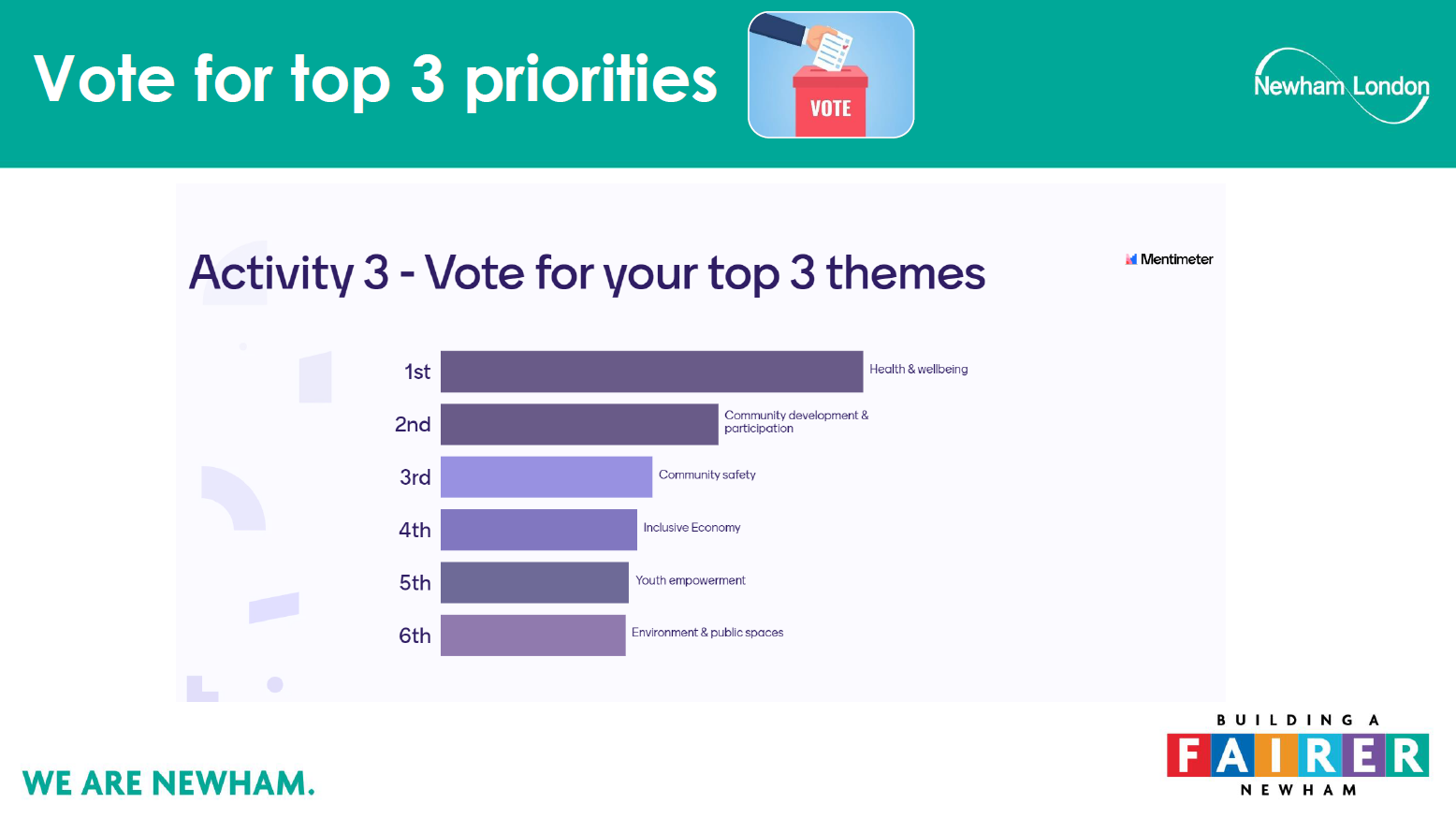 Vote for top 3 priorities

VOTE

Newham London

Activity 3 - Vote for your top 3 themes

Mentimeter

1st Health & wellbeing

2nd Community development & participation

3rd Community safety

4th Inclusive Economy

5th Youth empowerment

6th Environment & public spaces

WE ARE NEWHAM.

BUILDING A FAIRER NEWHAM